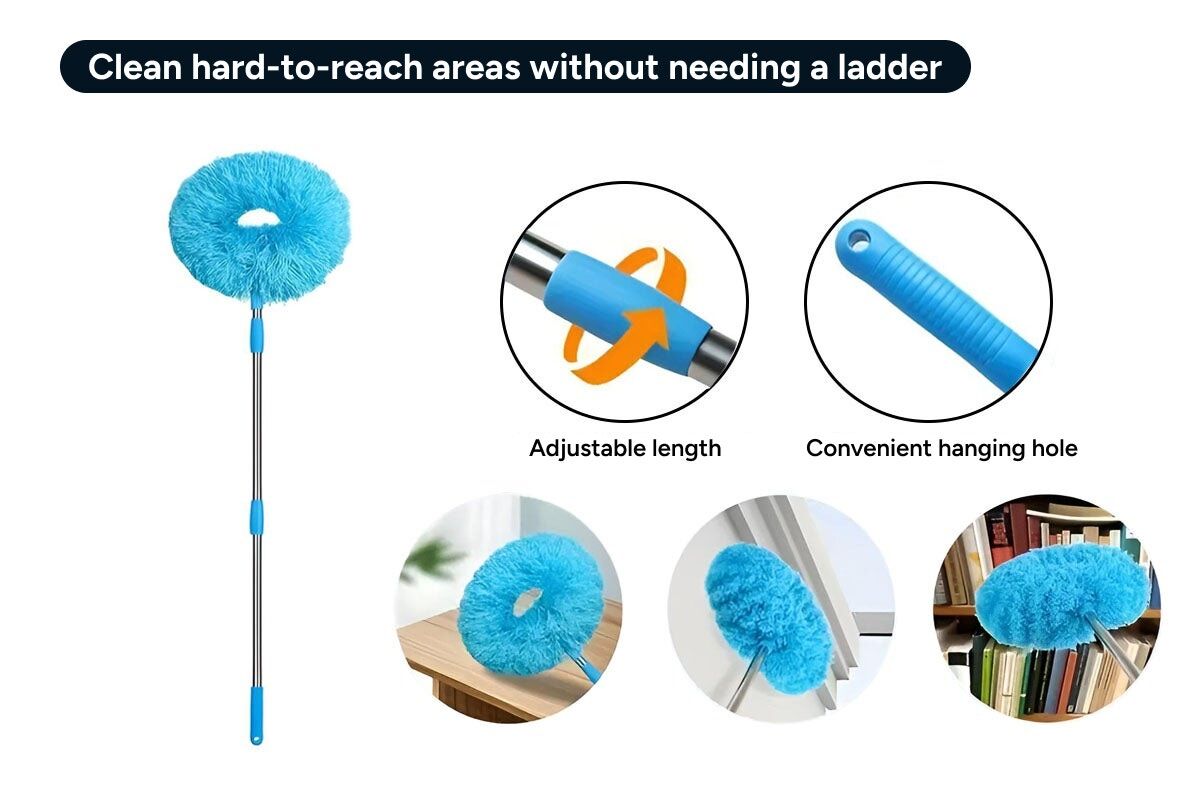 Clean hard-to-reach areas without needing a ladder

Adjustable length

Convenient hanging hole